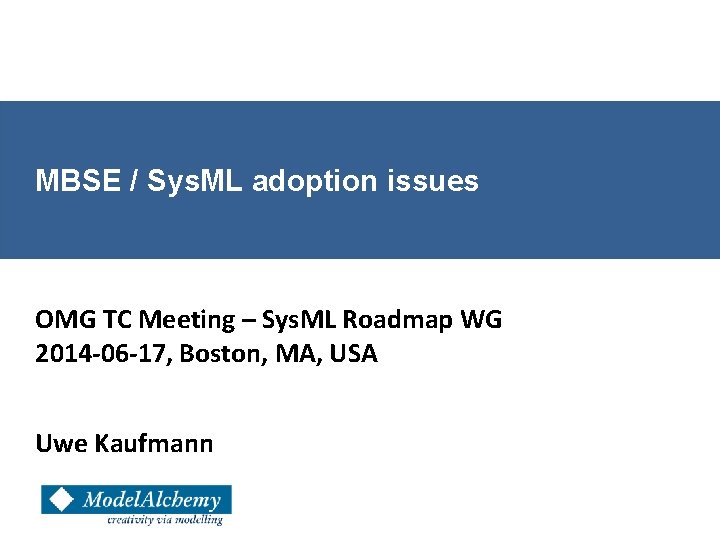 MBSE / SysML adoption issues

OMG TC Meeting – SysML Roadmap WG
2014-06-17, Boston, MA, USA

Uwe Kaufmann

ModelAlchemy
creativity via modelling